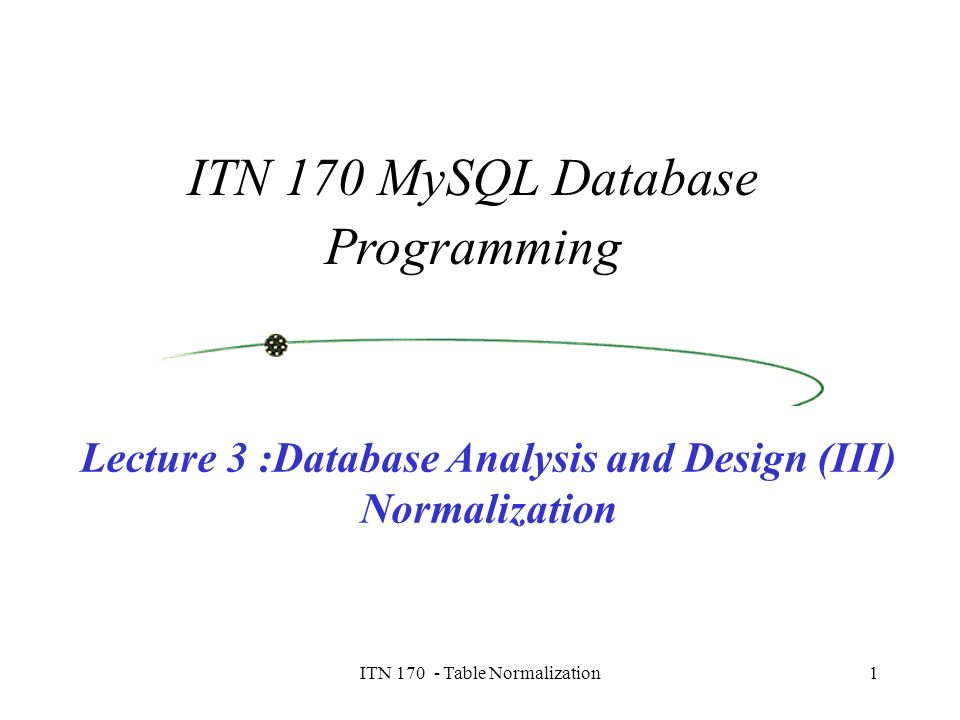 ITN 170 MySQL Database Programming

Lecture 3 :Database Analysis and Design (III) Normalization

ITN 170 - Table Normalization

1